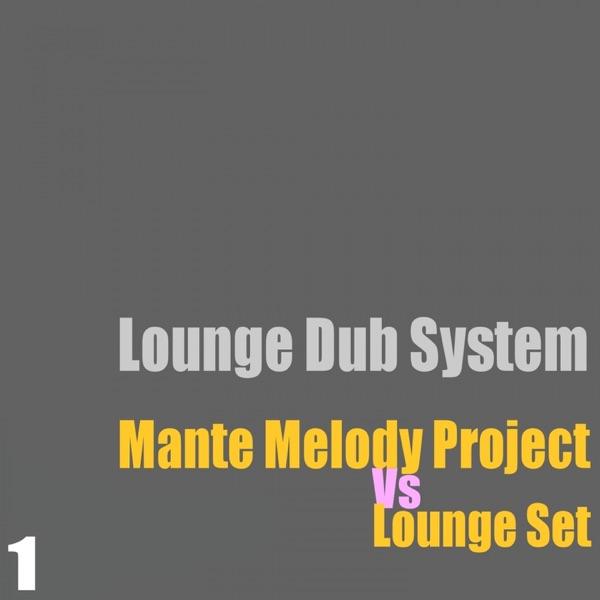 Lounge Dub System

Mante Melody Project
Vs
Lounge Set

1